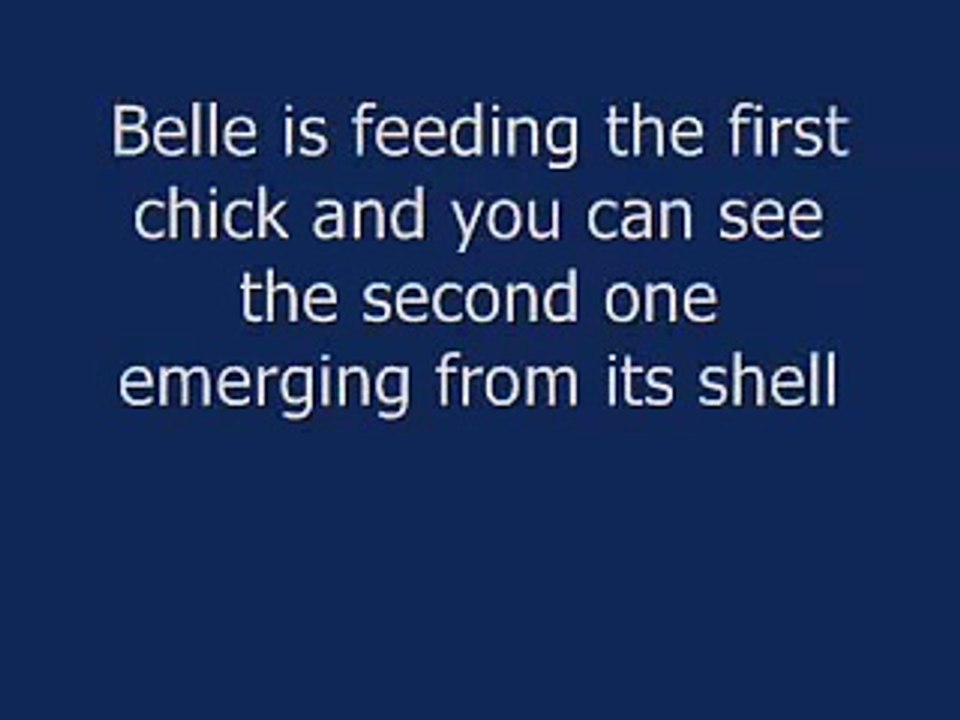 Belle is feeding the first chick and you can see the second one emerging from its shell